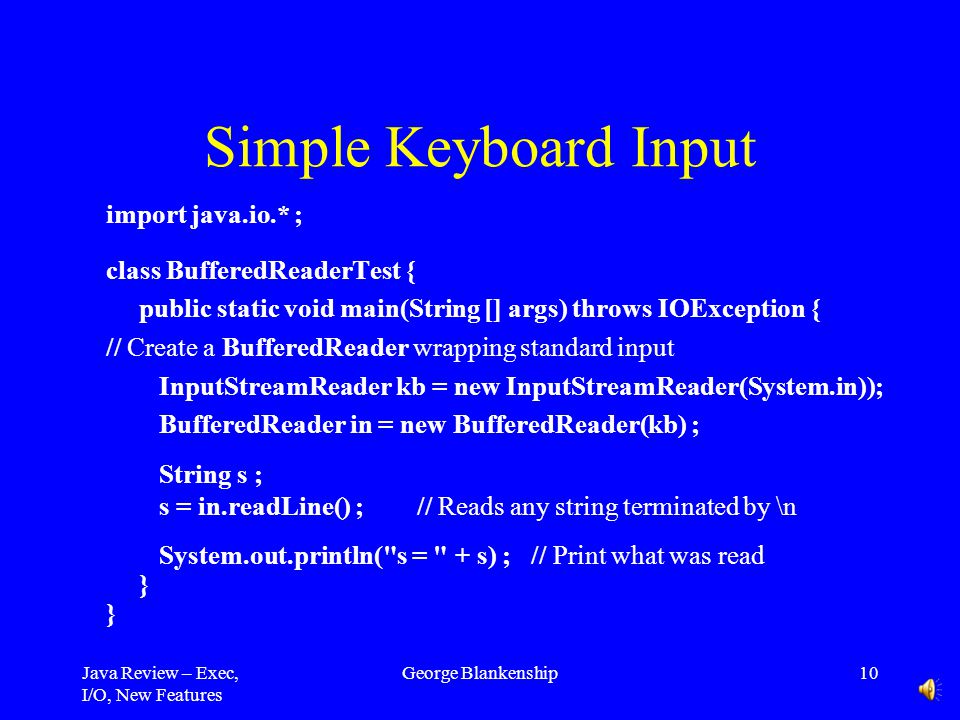 Simple Keyboard Input

import java.io.* ;

class BufferedReaderTest {
public static void main(String [] args) throws IOException {
// Create a BufferedReader wrapping standard input
InputStreamReader kb = new InputStreamReader(System.in));
BufferedReader in = new BufferedReader(kb) ;

String s ;
s = in.readLine() ; // Reads any string terminated by \n

System.out.println("s = " + s) ; // Print what was read
}
}

Java Review – Exec, I/O, New Features

George Blankenship

10